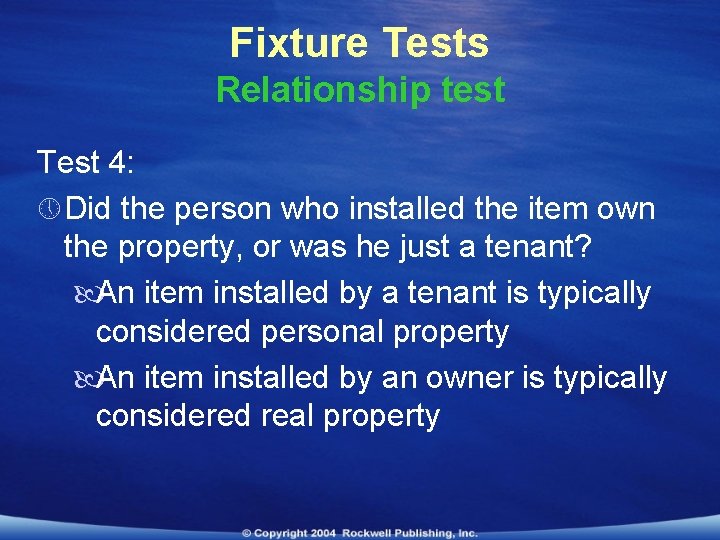 Fixture Tests
Relationship test

Test 4:

Did the person who installed the item own the property, or was he just a tenant?

An item installed by a tenant is typically considered personal property

An item installed by an owner is typically considered real property

© Copyright 2004 Rockwell Publishing, Inc.